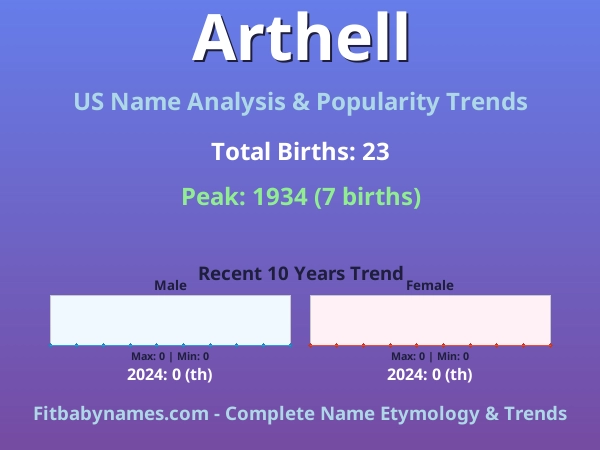 Arthell

US Name Analysis & Popularity Trends

Total Births: 23

Peak: 1934 (7 births)

Recent 10 Years Trend

Male

Max: 0 | Min: 0

2024: 0 (th)

Female

Max: 0 | Min: 0

2024: 0 (th)

Fitbabynames.com - Complete Name Etymology & Trends